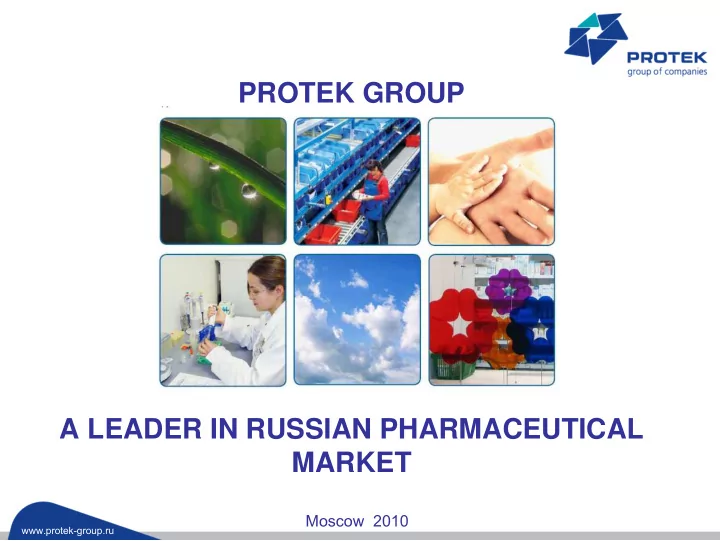 PROTEK
group of companies

PROTEK GROUP

A LEADER IN RUSSIAN PHARMACEUTICAL MARKET

Moscow 2010

www.protek-group.ru